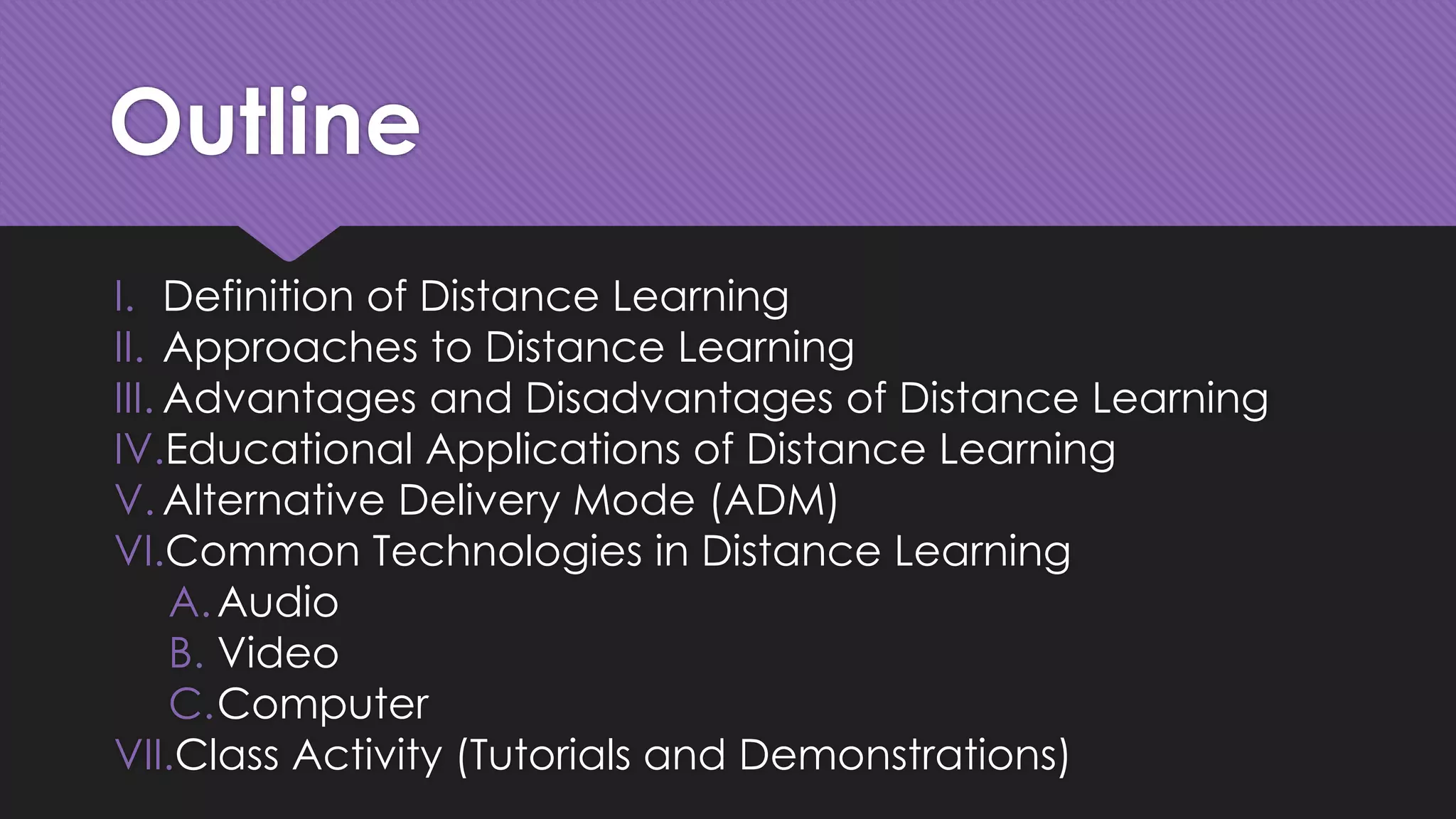 Outline

I. Definition of Distance Learning
II. Approaches to Distance Learning
III. Advantages and Disadvantages of Distance Learning
IV. Educational Applications of Distance Learning
V. Alternative Delivery Mode (ADM)
VI. Common Technologies in Distance Learning
A. Audio
B. Video
C. Computer
VII. Class Activity (Tutorials and Demonstrations)